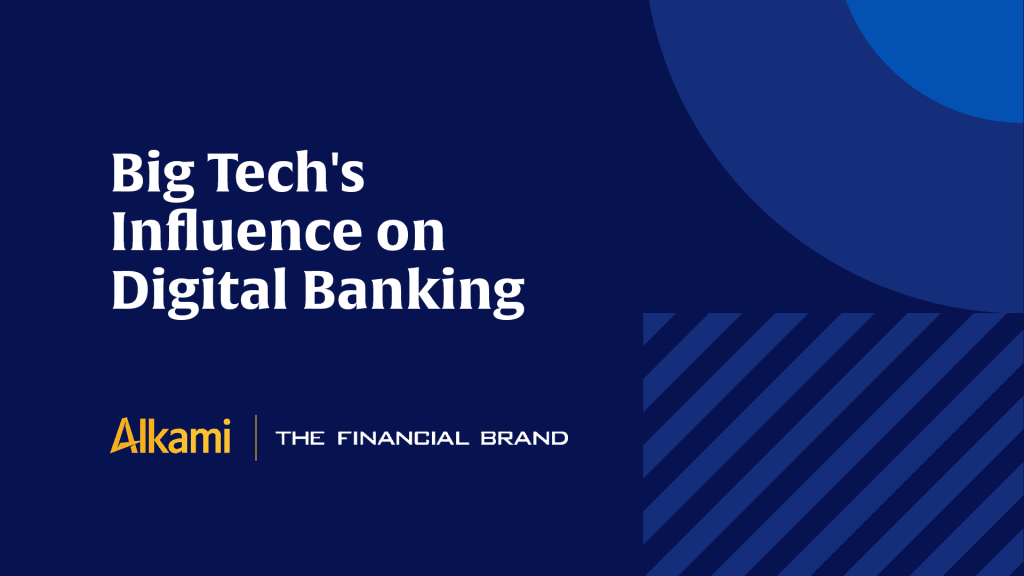 Big Tech's Influence on Digital Banking

Alkami | THE FINANCIAL BRAND